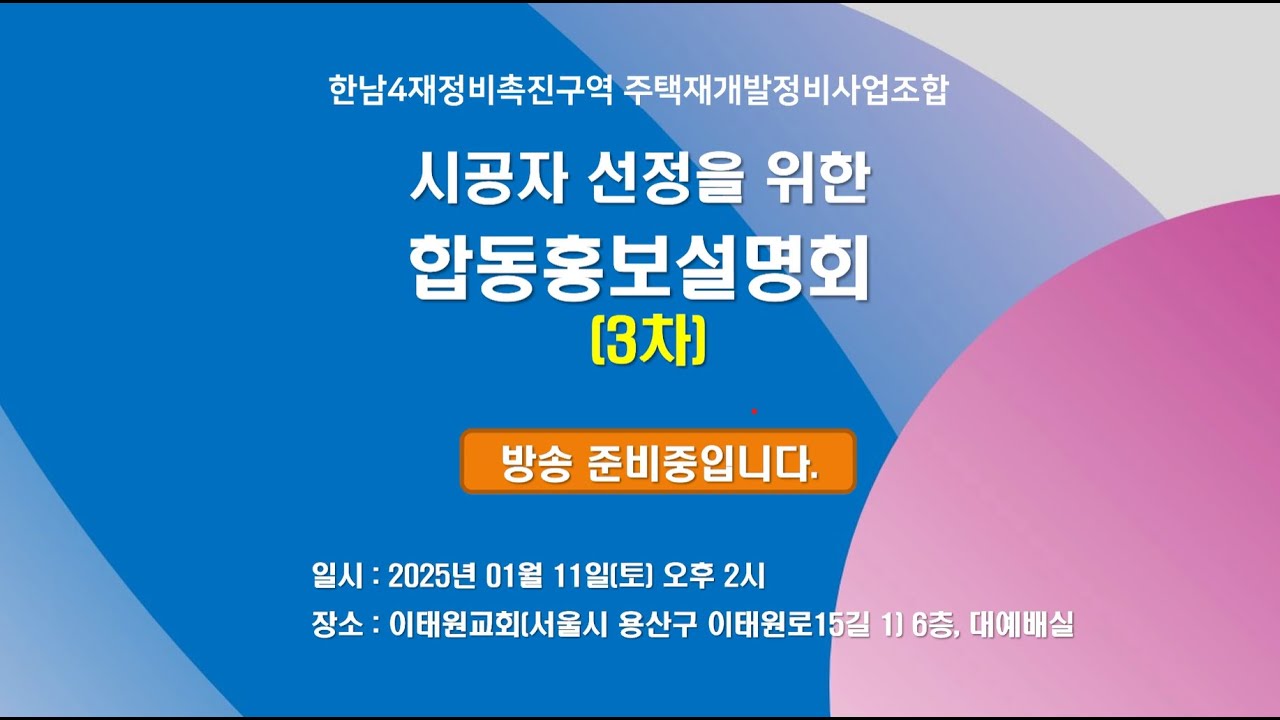 한남4재정비촉진구역 주택재개발정비사업조합

시공자 선정을 위한
합동홍보설명회
(3차)

방송 준비중입니다.

일시 : 2025년 01월 11일(토) 오후 2시
장소 : 이태원교회(서울시 용산구 이태원로15길 1) 6층, 대예배실